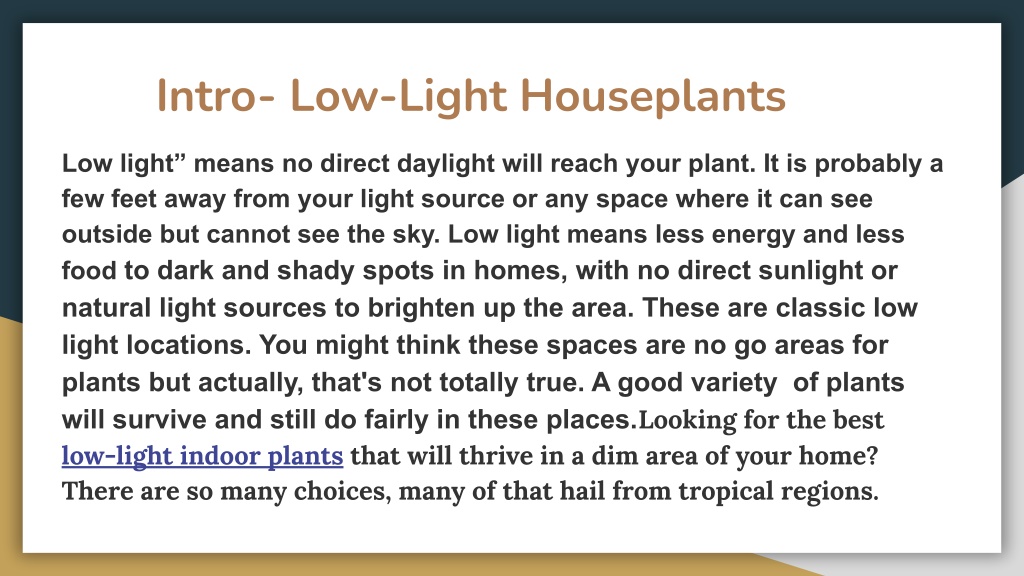 Intro- Low-Light Houseplants

Low light” means no direct daylight will reach your plant. It is probably a few feet away from your light source or any space where it can see outside but cannot see the sky. Low light means less energy and less food to dark and shady spots in homes, with no direct sunlight or natural light sources to brighten up the area. These are classic low light locations. You might think these spaces are no go areas for plants but actually, that's not totally true. A good variety of plants will survive and still do fairly in these places.Looking for the best low-light indoor plants that will thrive in a dim area of your home? There are so many choices, many of that hail from tropical regions.